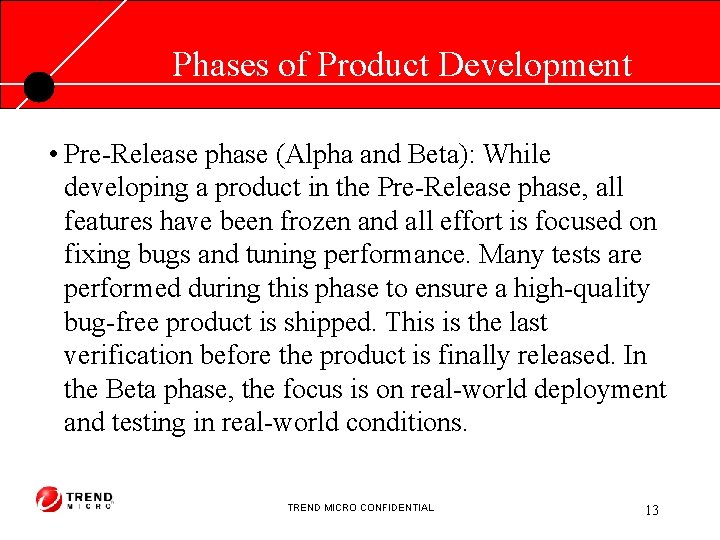 Phases of Product Development

• Pre-Release phase (Alpha and Beta): While developing a product in the Pre-Release phase, all features have been frozen and all effort is focused on fixing bugs and tuning performance. Many tests are performed during this phase to ensure a high-quality bug-free product is shipped. This is the last verification before the product is finally released. In the Beta phase, the focus is on real-world deployment and testing in real-world conditions.

TREND MICRO

TREND MICRO CONFIDENTIAL

13